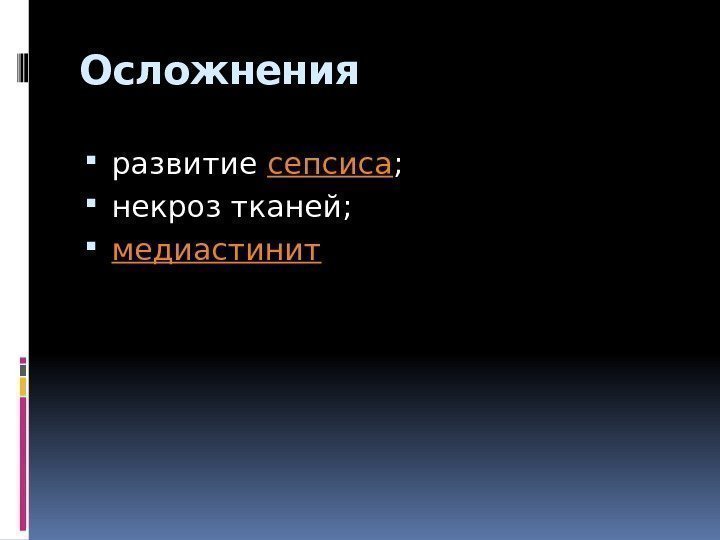 Осложнения

- развитие сепсиса;
- некроз тканей;
- медиастинит